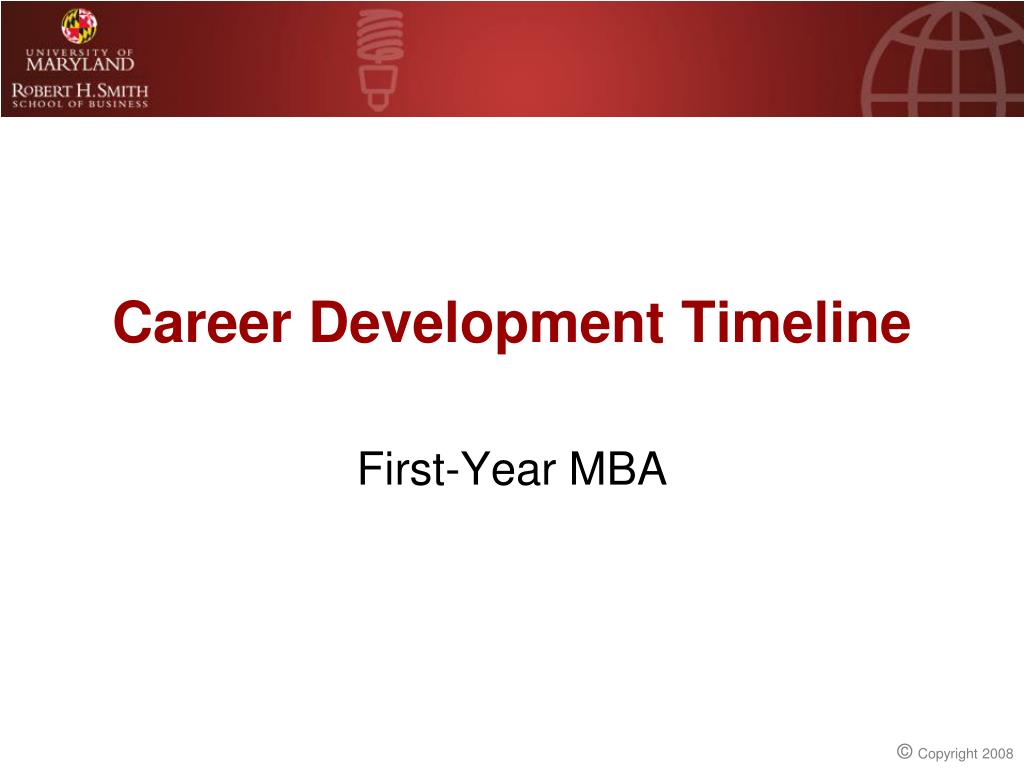 UNIVERSITY OF
MARYLAND
ROBERT H. SMITH
SCHOOL OF BUSINESS

Career Development Timeline

First-Year MBA

© Copyright 2008